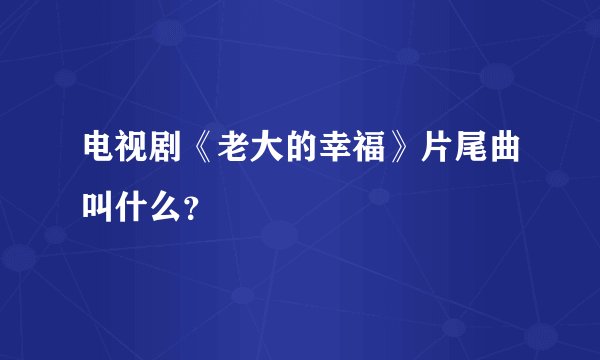 电视剧《老大的幸福》片尾曲叫什么？